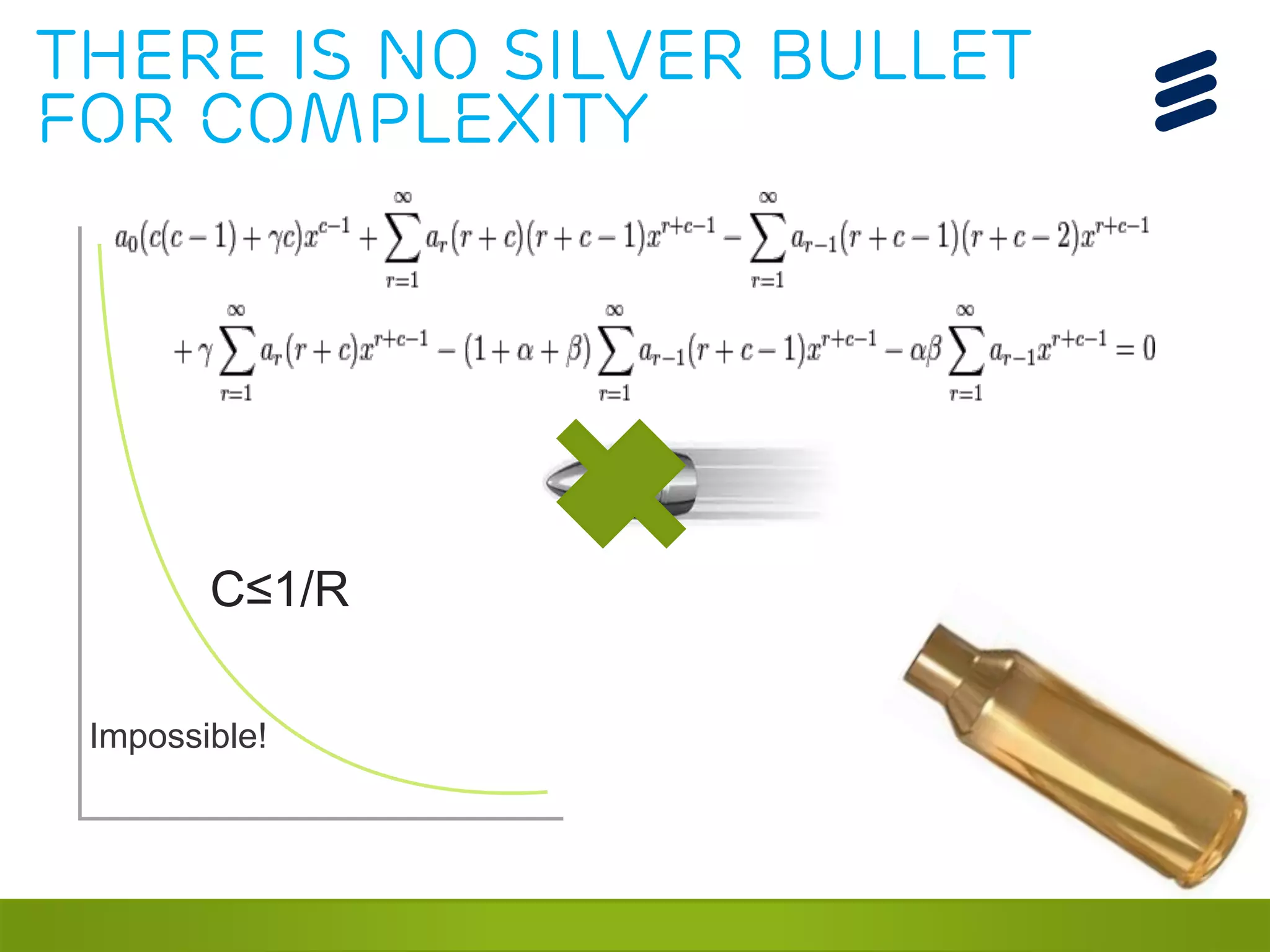 THERE IS NO SILVER BULLET FOR COMPLEXITY

$a_0(c(c-1)+\gamma c)x^{c-1}+\sum_{r=1}^{\infty}a_r(r+c)(r+c-1)x^{r+c-1}-\sum_{r=1}^{\infty}a_{r-1}(r+c-1)(r+c-2)x^{r+c-1}$

$+\gamma\sum_{r=1}^{\infty}a_r(r+c)x^{r+c-1}-(1+\alpha+\beta)\sum_{r=1}^{\infty}a_{r-1}(r+c-1)x^{r+c-1}-\alpha\beta\sum_{r=1}^{\infty}a_{r-1}x^{r+c-1}=0$

C≤1/R

Impossible!